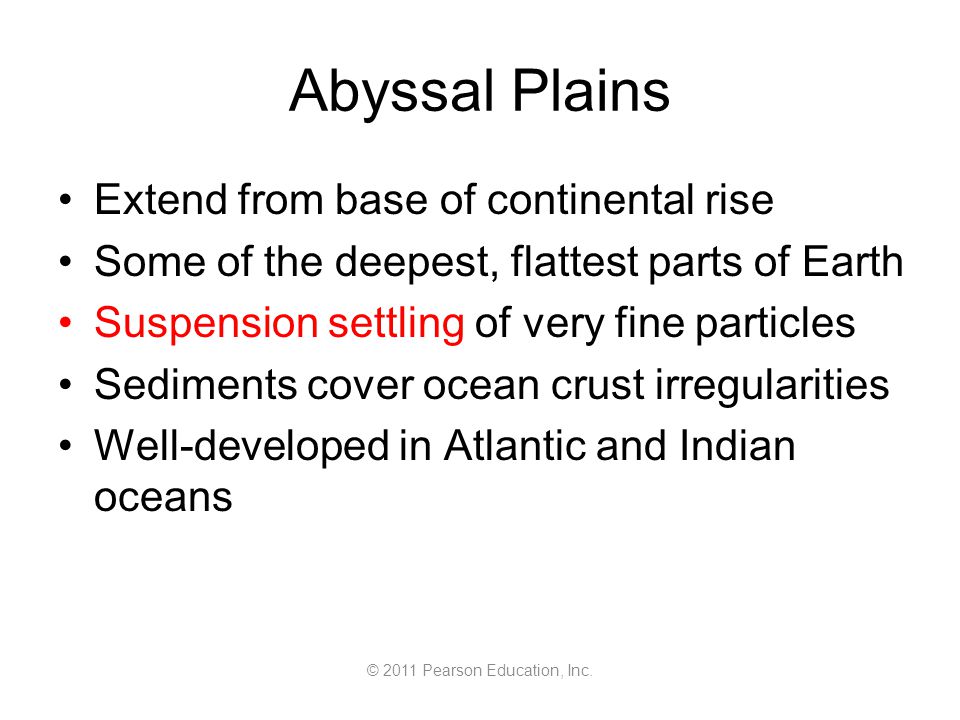 Abyssal Plains

• Extend from base of continental rise
• Some of the deepest, flattest parts of Earth
• Suspension settling of very fine particles
• Sediments cover ocean crust irregularities
• Well-developed in Atlantic and Indian oceans

© 2011 Pearson Education, Inc.